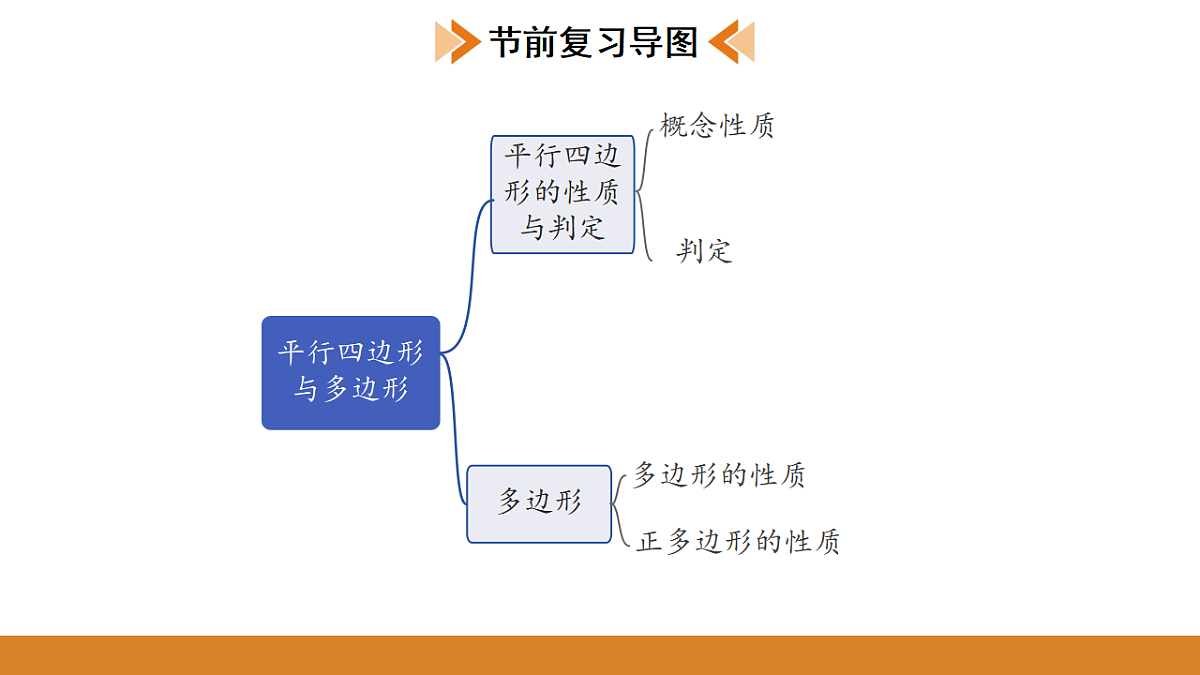 节前复习导图

平行四边形与多边形

平行四边形的性质与判定

概念性质

判定

多边形

多边形的性质

正多边形的性质